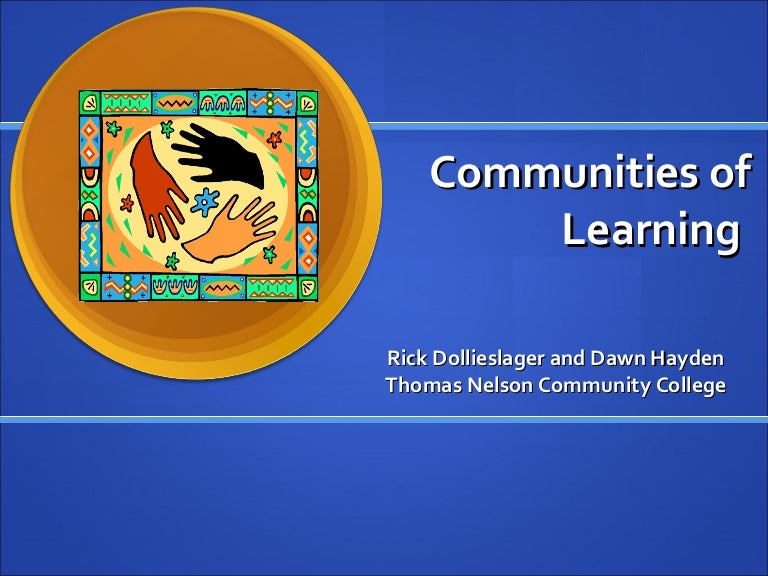 Communities of Learning

Rick Dollieslager and Dawn Hayden
Thomas Nelson Community College